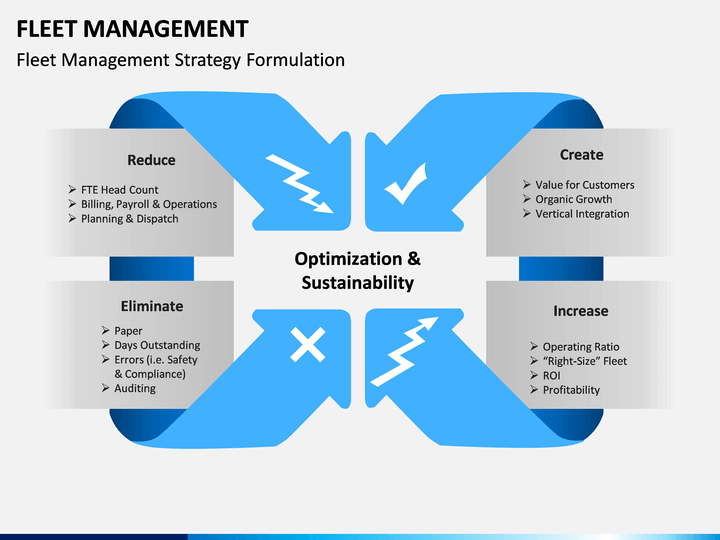 FLEET MANAGEMENT

Fleet Management Strategy Formulation

Reduce

➢ FTE Head Count
➢ Billing, Payroll & Operations
➢ Planning & Dispatch

Create

➢ Value for Customers
➢ Organic Growth
➢ Vertical Integration

Optimization & Sustainability

Eliminate

➢ Paper
➢ Days Outstanding
➢ Errors (i.e. Safety & Compliance)
➢ Auditing

Increase

➢ Operating Ratio
➢ "Right-Size" Fleet
➢ ROI
➢ Profitability